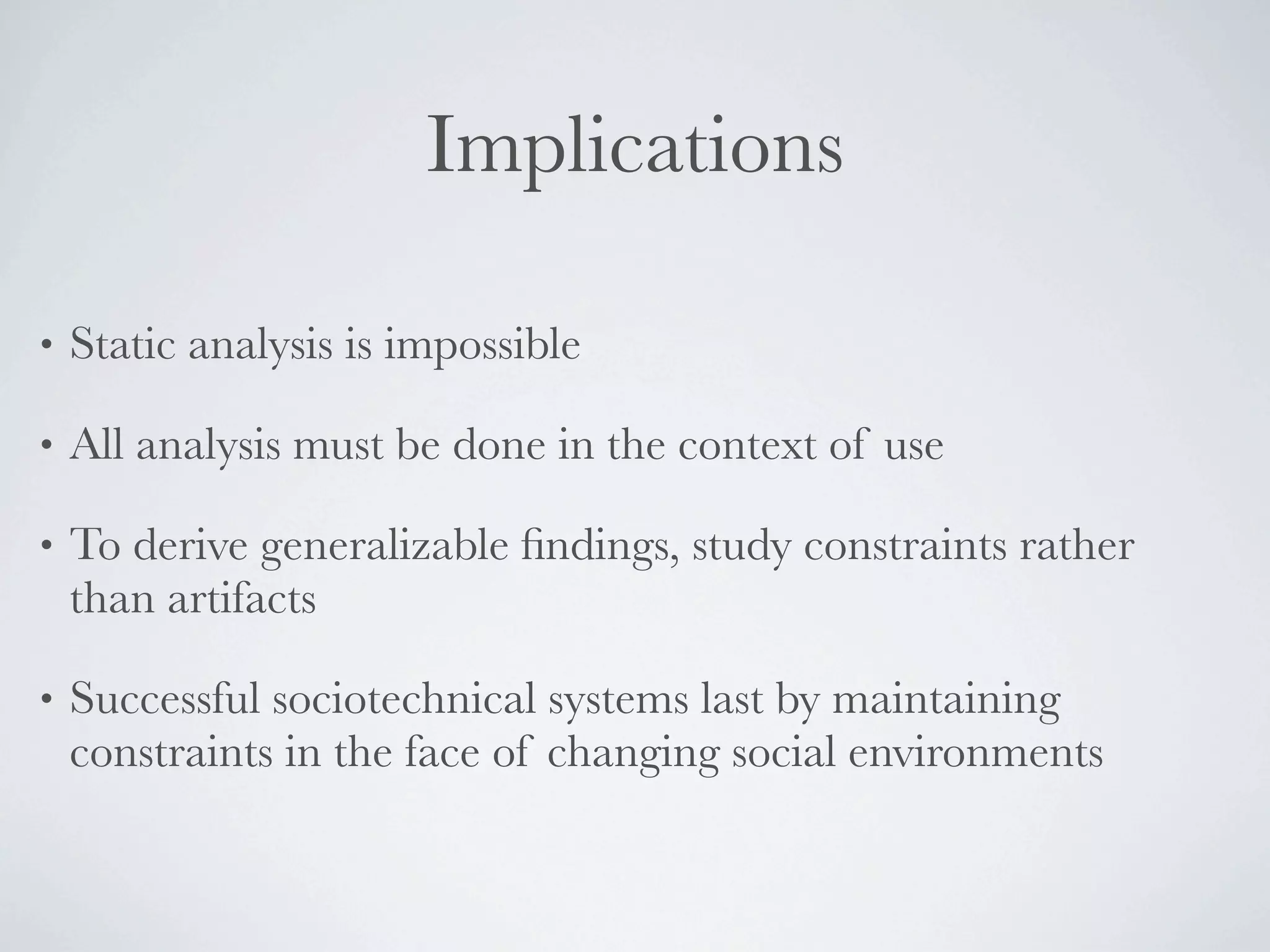 Implications

• Static analysis is impossible

• All analysis must be done in the context of use

• To derive generalizable findings, study constraints rather than artifacts

• Successful sociotechnical systems last by maintaining constraints in the face of changing social environments